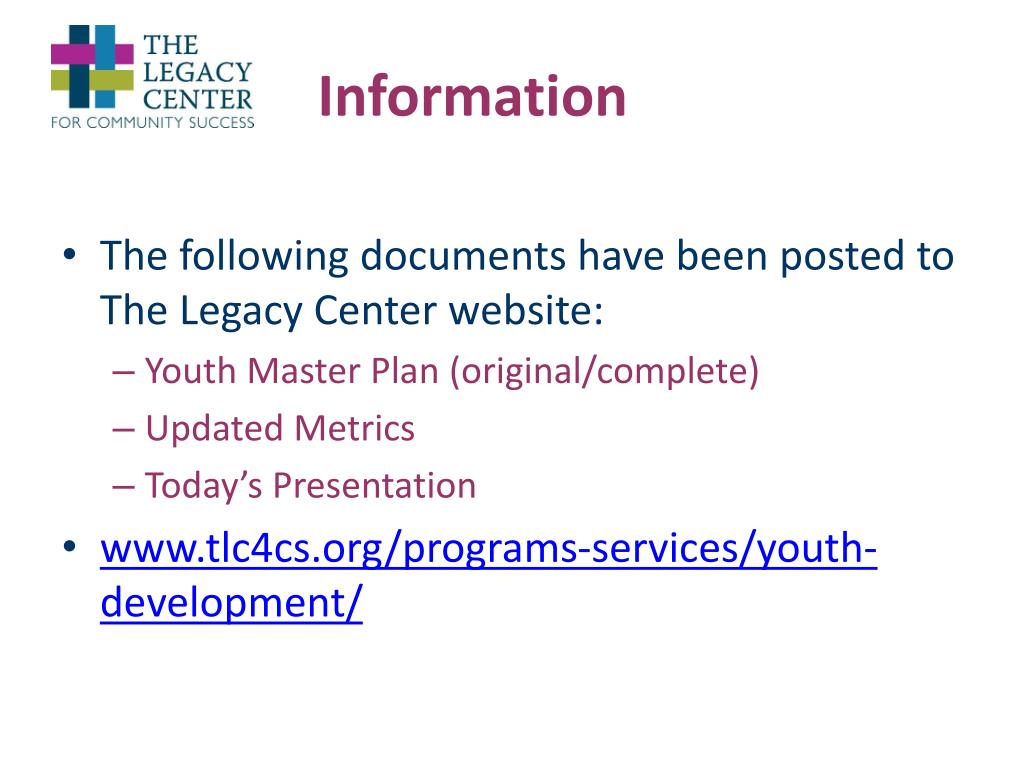 THE LEGACY CENTER
FOR COMMUNITY SUCCESS

Information

• The following documents have been posted to The Legacy Center website:
– Youth Master Plan (original/complete)
– Updated Metrics
– Today's Presentation
• www.tlc4cs.org/programs-services/youth-development/